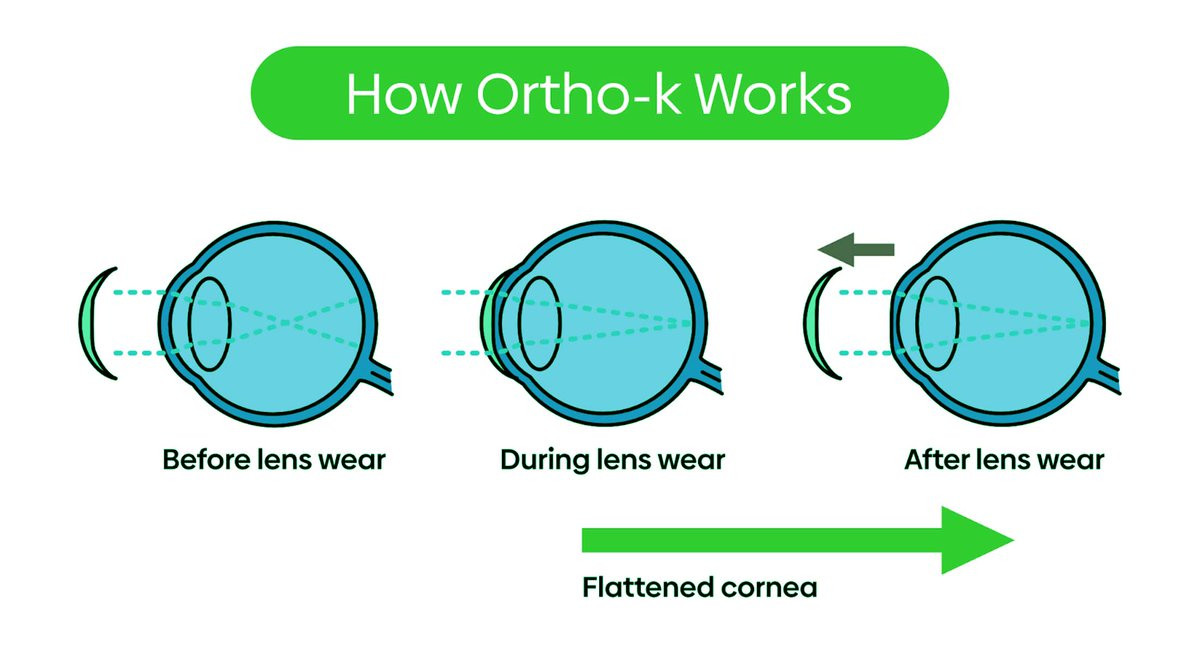 How Ortho-k Works

Before lens wear

During lens wear

After lens wear

Flattened cornea